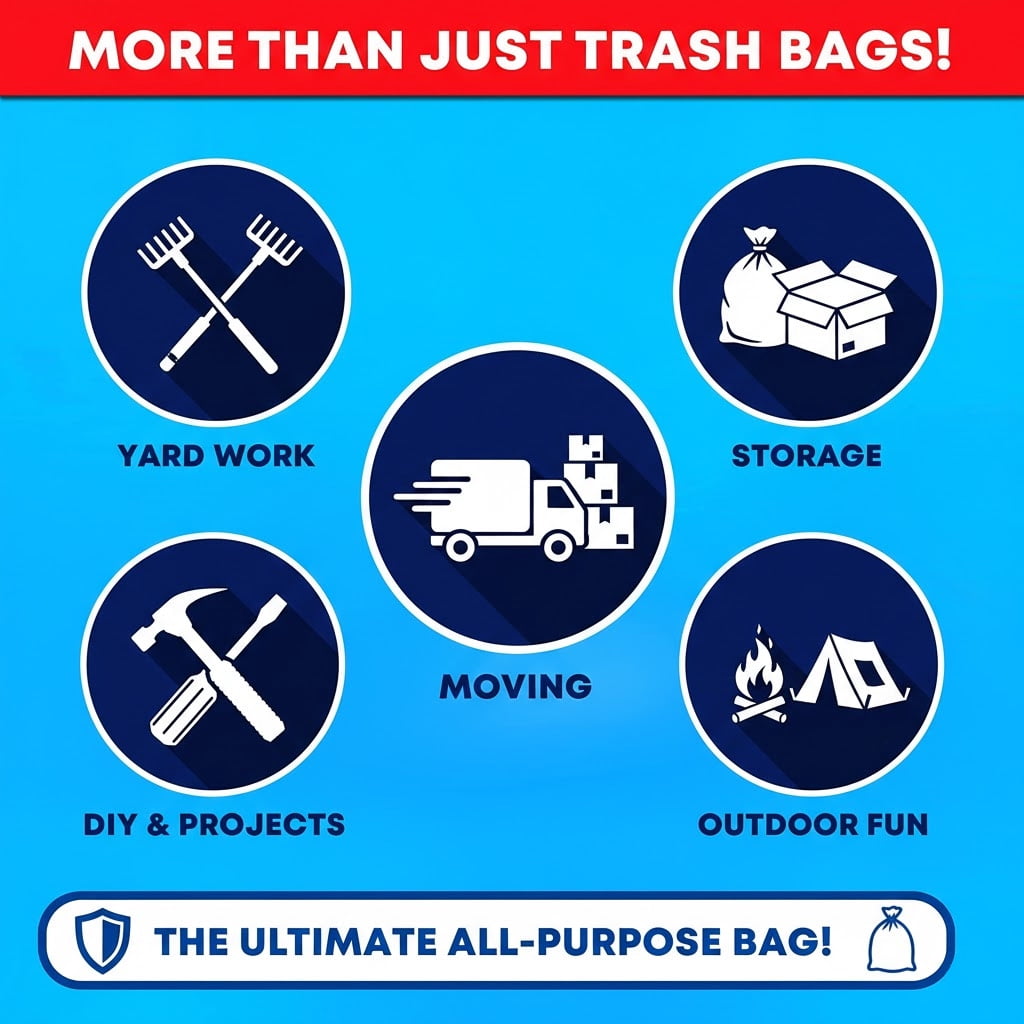 MORE THAN JUST TRASH BAGS!

YARD WORK

STORAGE

MOVING

DIY & PROJECTS

OUTDOOR FUN

THE ULTIMATE ALL-PURPOSE BAG!